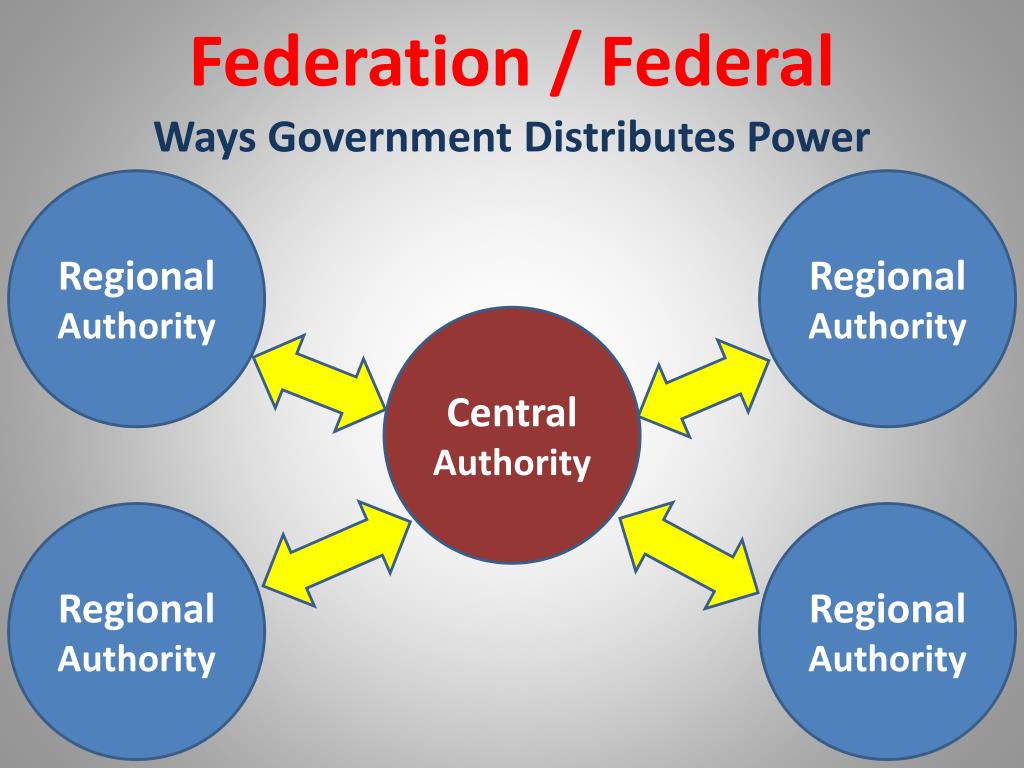 Federation / Federal

Ways Government Distributes Power

Regional Authority

Regional Authority

Central Authority

Regional Authority

Regional Authority